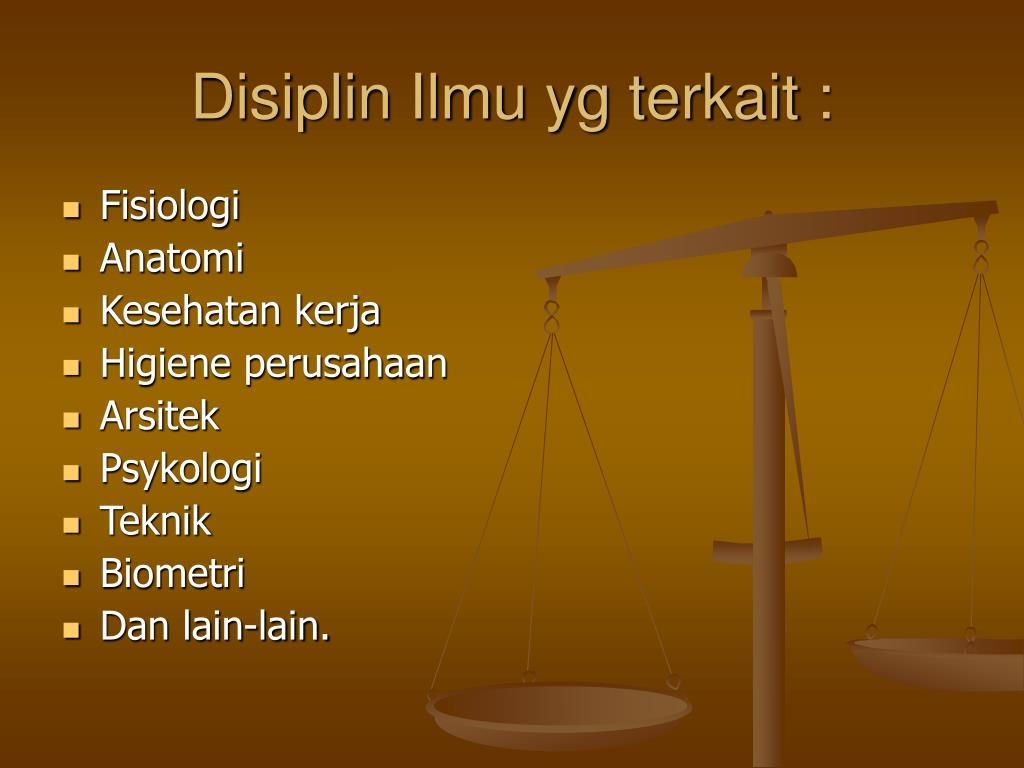 Disiplin Ilmu yg terkait :

- Fisiologi
- Anatomi
- Kesehatan kerja
- Higiene perusahaan
- Arsitek
- Psykologi
- Teknik
- Biometri
- Dan lain-lain.